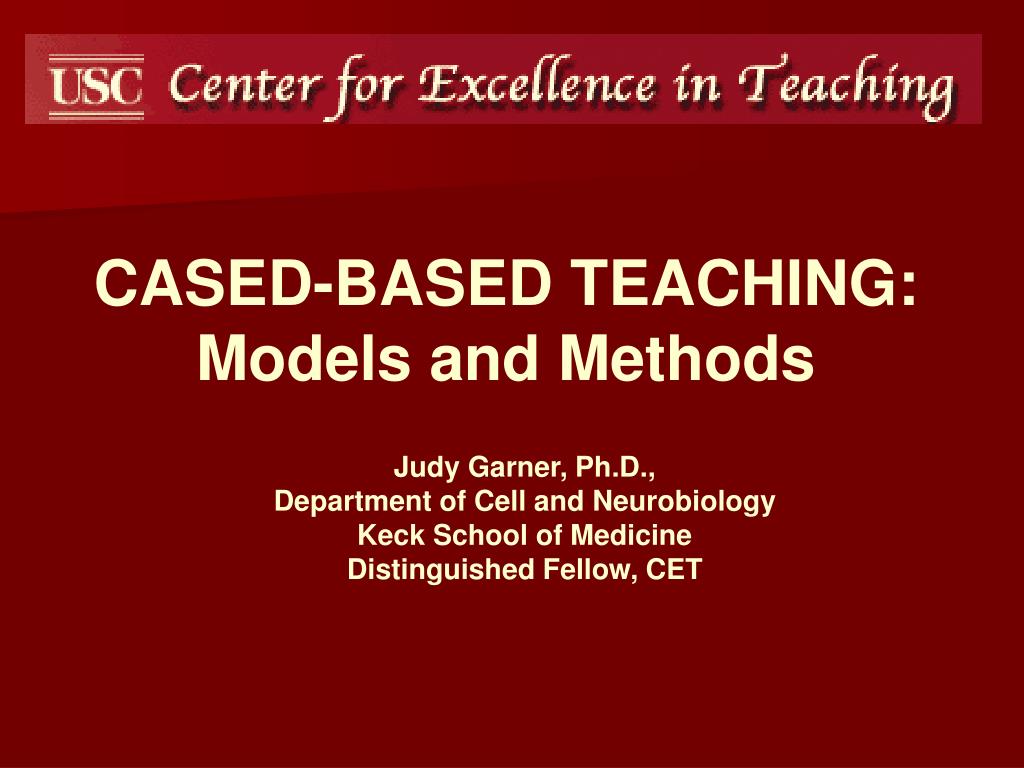 USC Center for Excellence in Teaching

CASED-BASED TEACHING:
Models and Methods

Judy Garner, Ph.D.,
Department of Cell and Neurobiology
Keck School of Medicine
Distinguished Fellow, CET